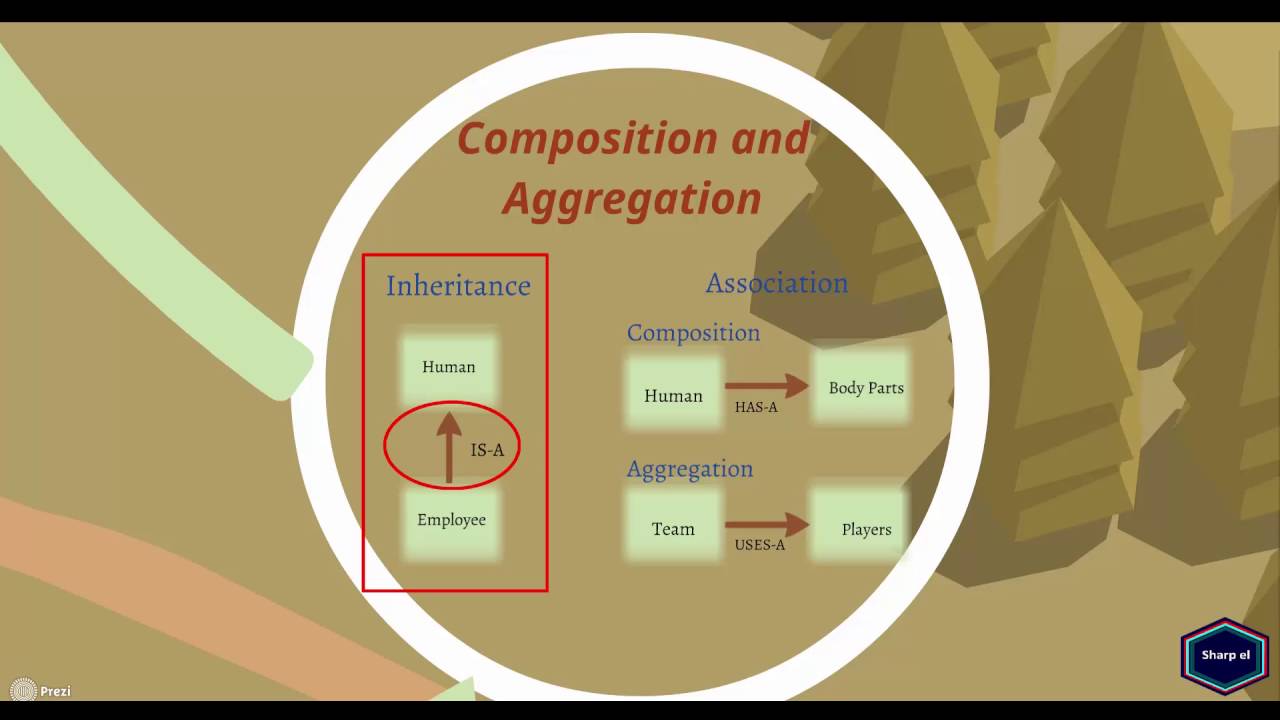 Composition and Aggregation

Inheritance

Human

IS-A

Employee

Association

Composition

Human

HAS-A

Body Parts

Aggregation

Team

USES-A

Players

Prezi

Sharp el